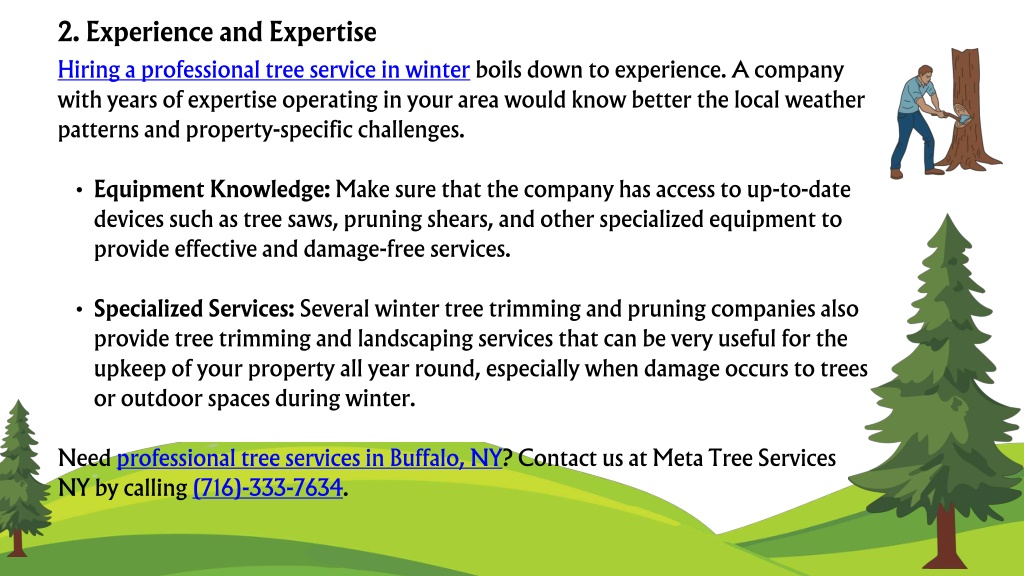 2. Experience and Expertise

Hiring a professional tree service in winter boils down to experience. A company with years of expertise operating in your area would know better the local weather patterns and property-specific challenges.

• Equipment Knowledge: Make sure that the company has access to up-to-date devices such as tree saws, pruning shears, and other specialized equipment to provide effective and damage-free services.

• Specialized Services: Several winter tree trimming and pruning companies also provide tree trimming and landscaping services that can be very useful for the upkeep of your property all year round, especially when damage occurs to trees or outdoor spaces during winter.

Need professional tree services in Buffalo, NY? Contact us at Meta Tree Services NY by calling (716)-333-7634.